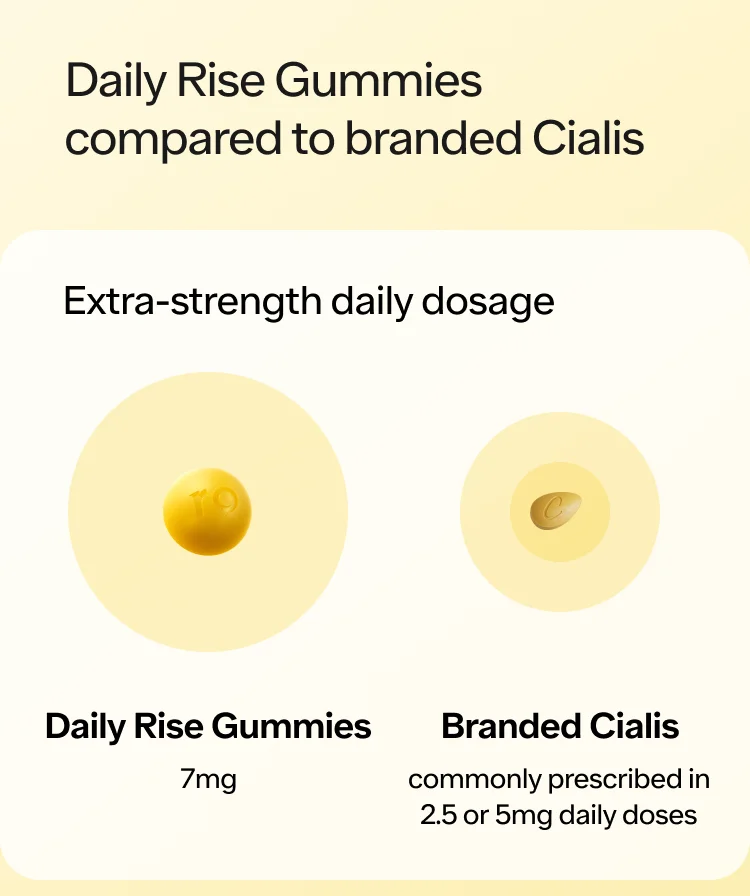 Daily Rise Gummies compared to branded Cialis

Extra-strength daily dosage

ro

C

Daily Rise Gummies

7mg

Branded Cialis

commonly prescribed in 2.5 or 5mg daily doses